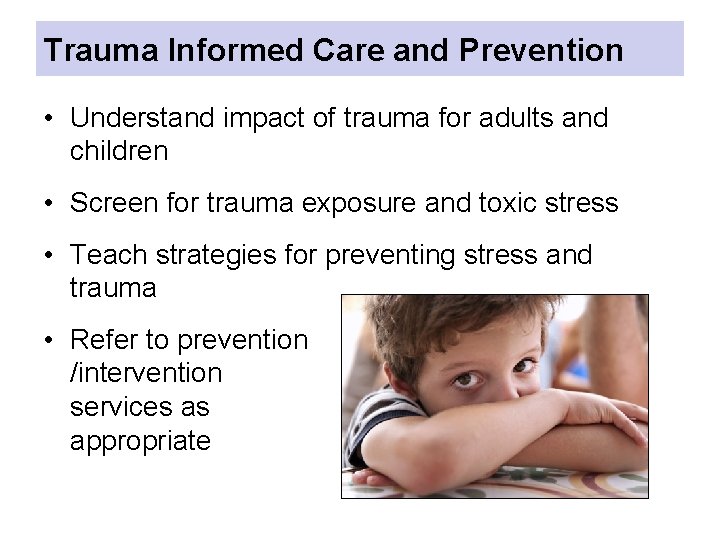 Trauma Informed Care and Prevention

• Understand impact of trauma for adults and children

• Screen for trauma exposure and toxic stress

• Teach strategies for preventing stress and trauma

• Refer to prevention /intervention services as appropriate